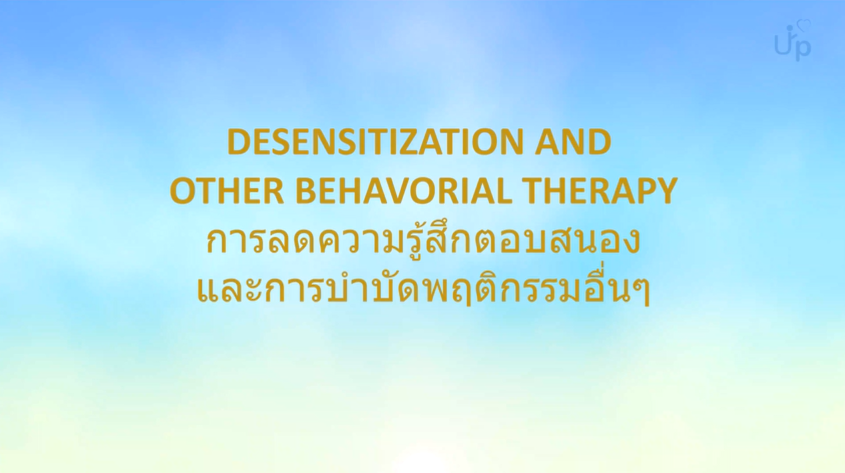 Up

DESENSITIZATION AND
OTHER BEHAVORIAL THERAPY
การลดความรู้สึกตอบสนอง
และการบำบัดพฤติกรรมอื่นๆ